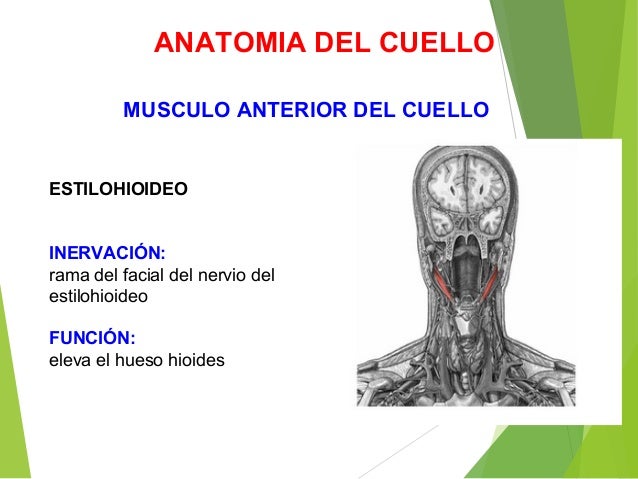 ANATOMIA DEL CUELLO

MUSCULO ANTERIOR DEL CUELLO

ESTILOHIOIDEO

INERVACIÓN:
rama del facial del nervio del estilohioideo

FUNCIÓN:
eleva el hueso hioides